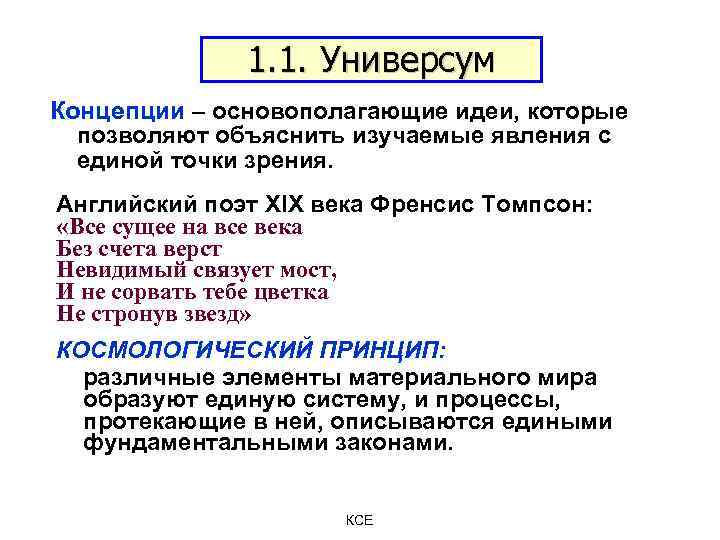 1.1. Универсум

Концепции – основополагающие идеи, которые позволяют объяснить изучаемые явления с единой точки зрения.

Английский поэт XIX века Френсис Томпсон:
«Все сущее на все века
Без счета верст
Невидимый связует мост,
И не сорвать тебе цветка
Не стронув звезд»

КОСМОЛОГИЧЕСКИЙ ПРИНЦИП:
различные элементы материального мира образуют единую систему, и процессы, протекающие в ней, описываются едиными фундаментальными законами.

КСЕ